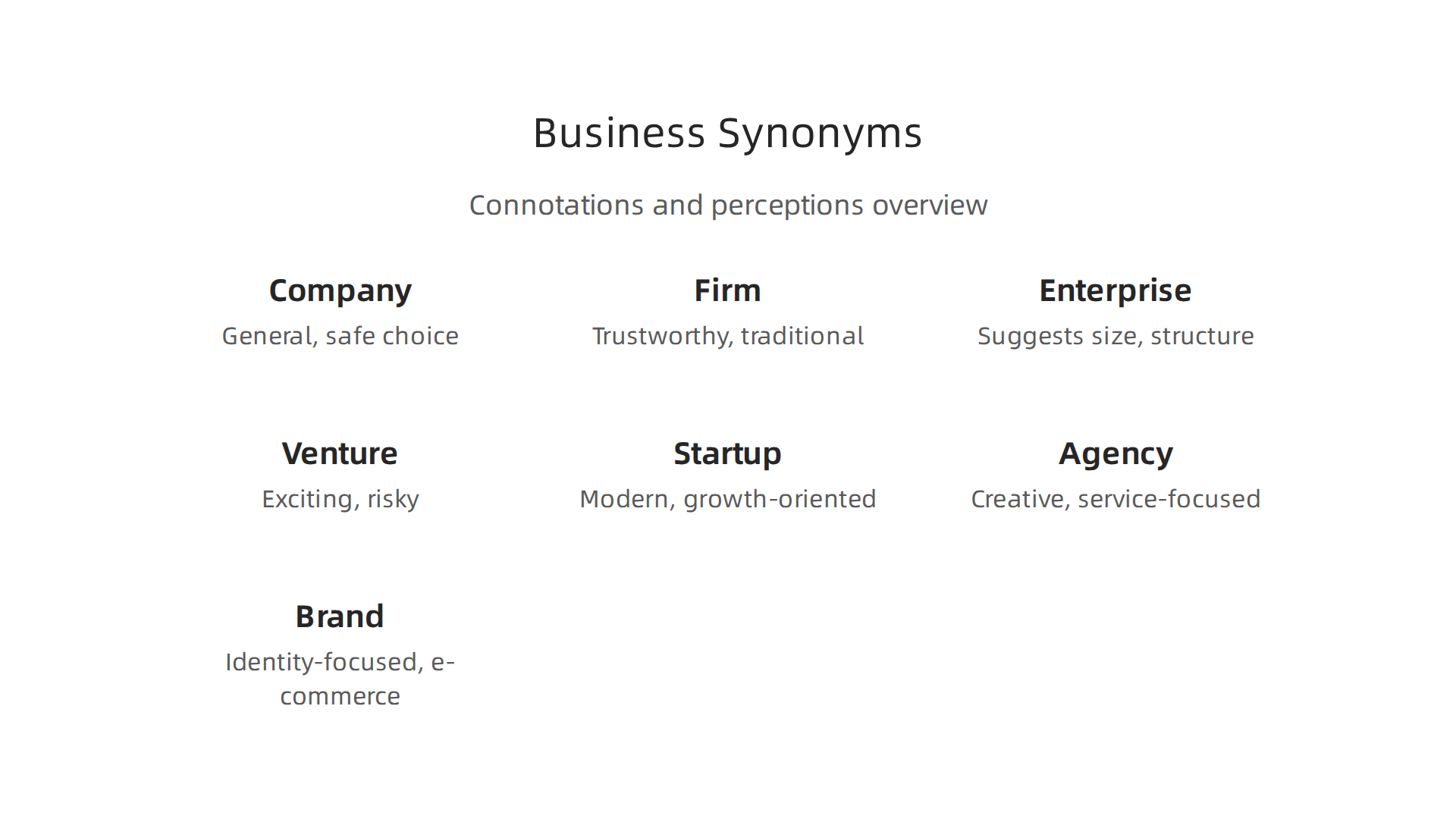 Business Synonyms

Connotations and perceptions overview

Company
General, safe choice

Firm
Trustworthy, traditional

Enterprise
Suggests size, structure

Venture
Exciting, risky

Startup
Modern, growth-oriented

Agency
Creative, service-focused

Brand
Identity-focused, e-commerce